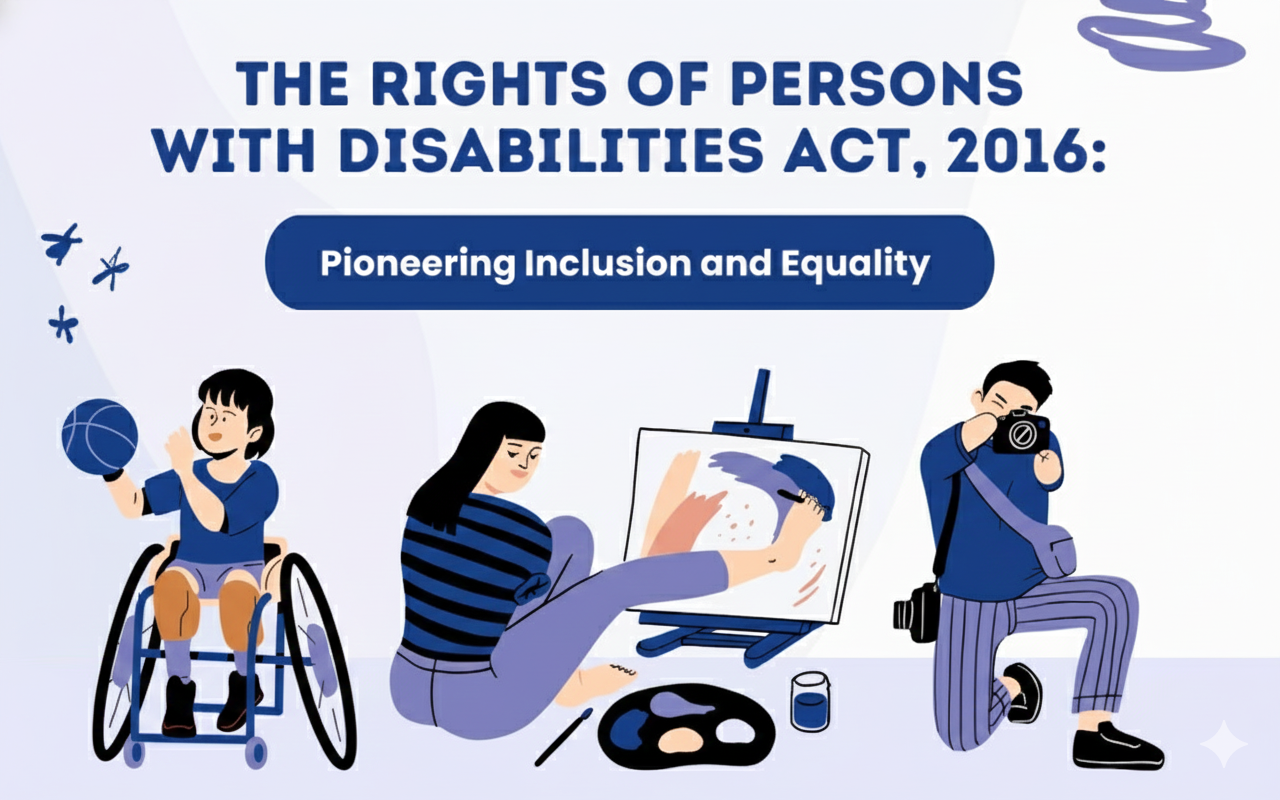 THE RIGHTS OF PERSONS WITH DISABILITIES ACT, 2016:

Pioneering Inclusion and Equality